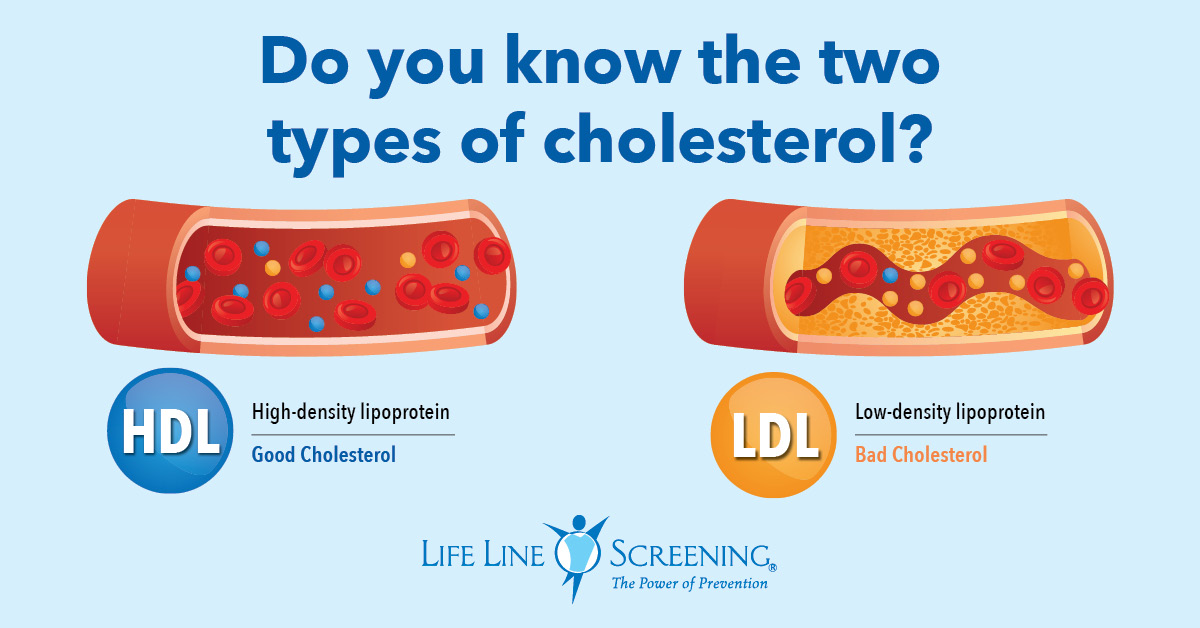 Do you know the two types of cholesterol?

HDL
High-density lipoprotein
Good Cholesterol

LDL
Low-density lipoprotein
Bad Cholesterol

LIFE LINE SCREENING®
The Power of Prevention